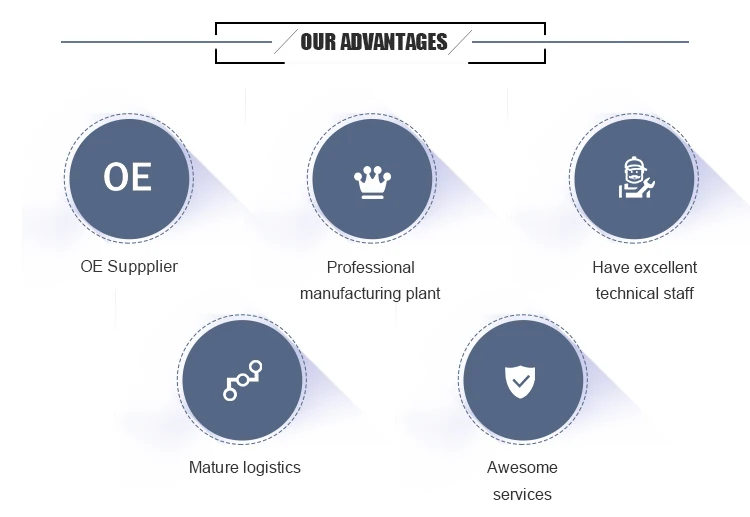 OUR ADVANTAGES

OE

OE Suppplier

Professional manufacturing plant

Have excellent technical staff

Mature logistics

Awesome services